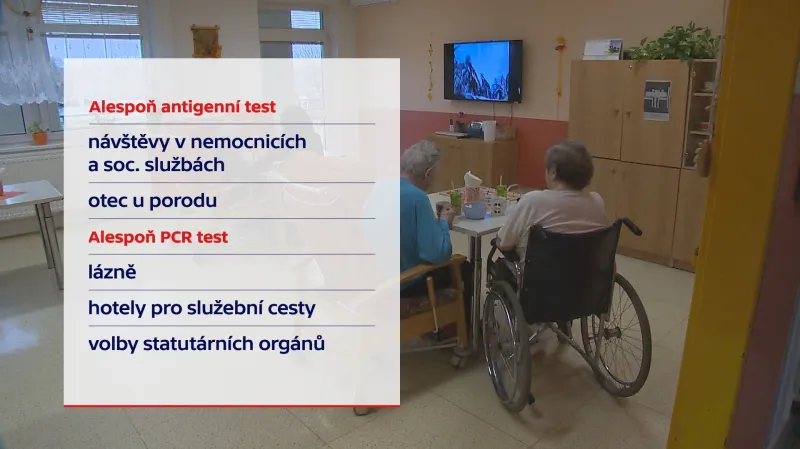 Alespoň antigenní test

návštěvy v nemocnicích a soc. službách

otec u porodu

Alespoň PCR test

lázně

hotely pro služební cesty

volby statutárních orgánů